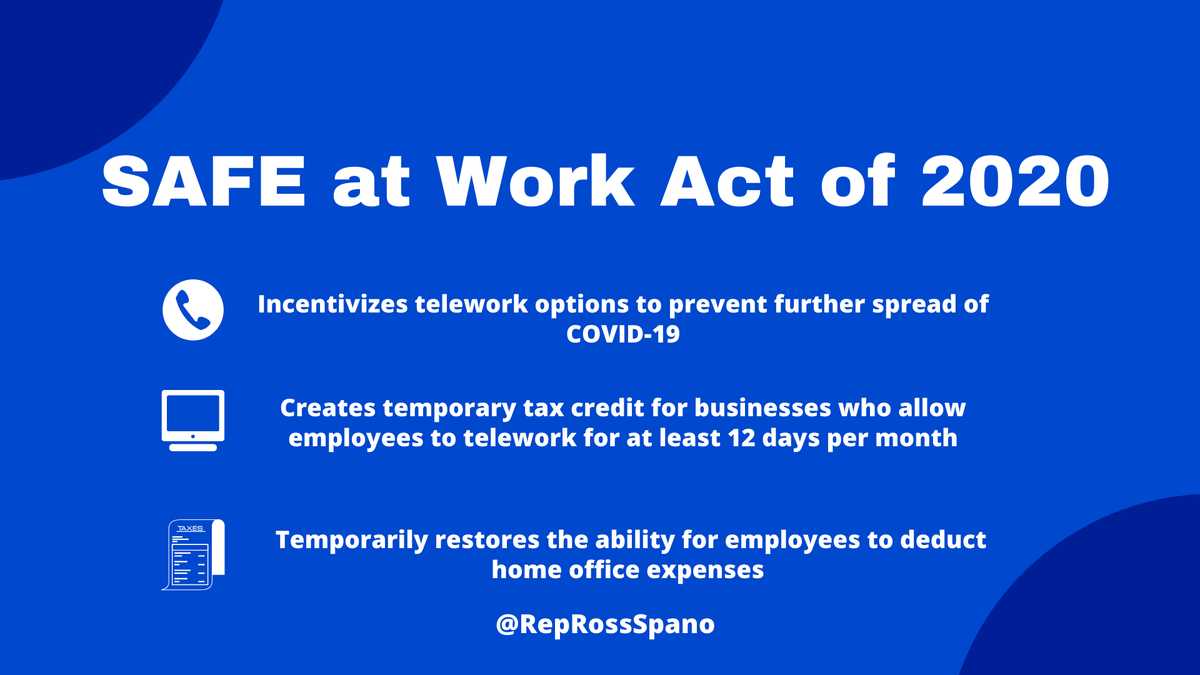 SAFE at Work Act of 2020

Incentivizes telework options to prevent further spread of COVID-19

Creates temporary tax credit for businesses who allow employees to telework for at least 12 days per month

TAXES

Temporarily restores the ability for employees to deduct home office expenses

@RepRossSpano